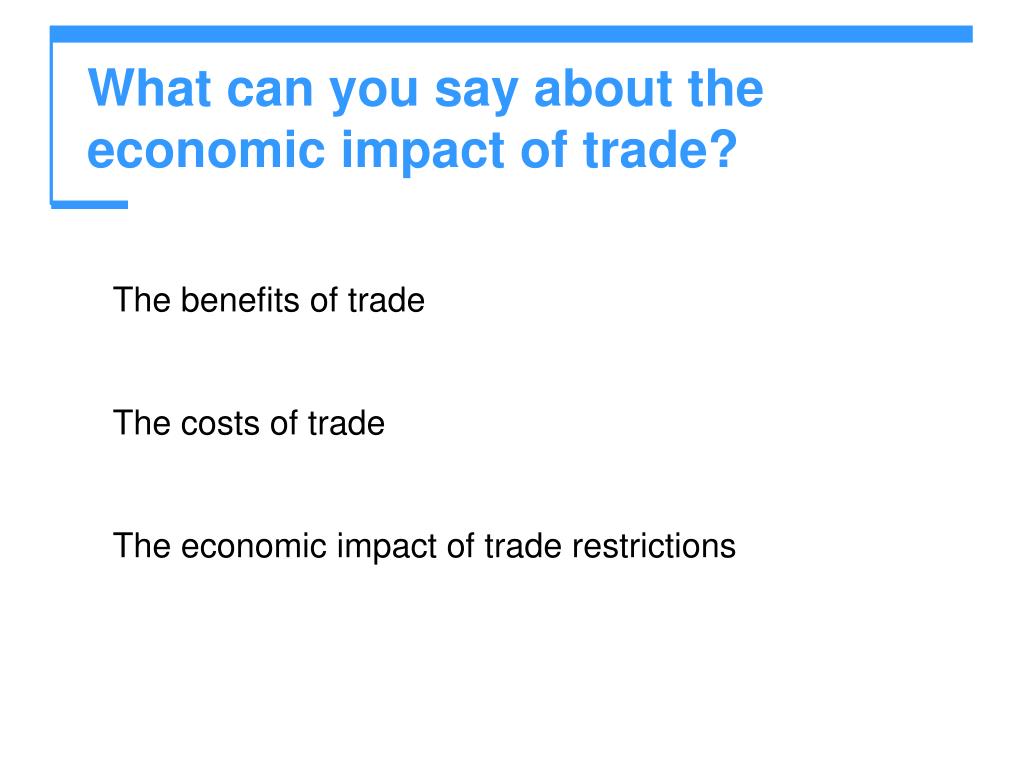 What can you say about the economic impact of trade?

The benefits of trade

The costs of trade

The economic impact of trade restrictions